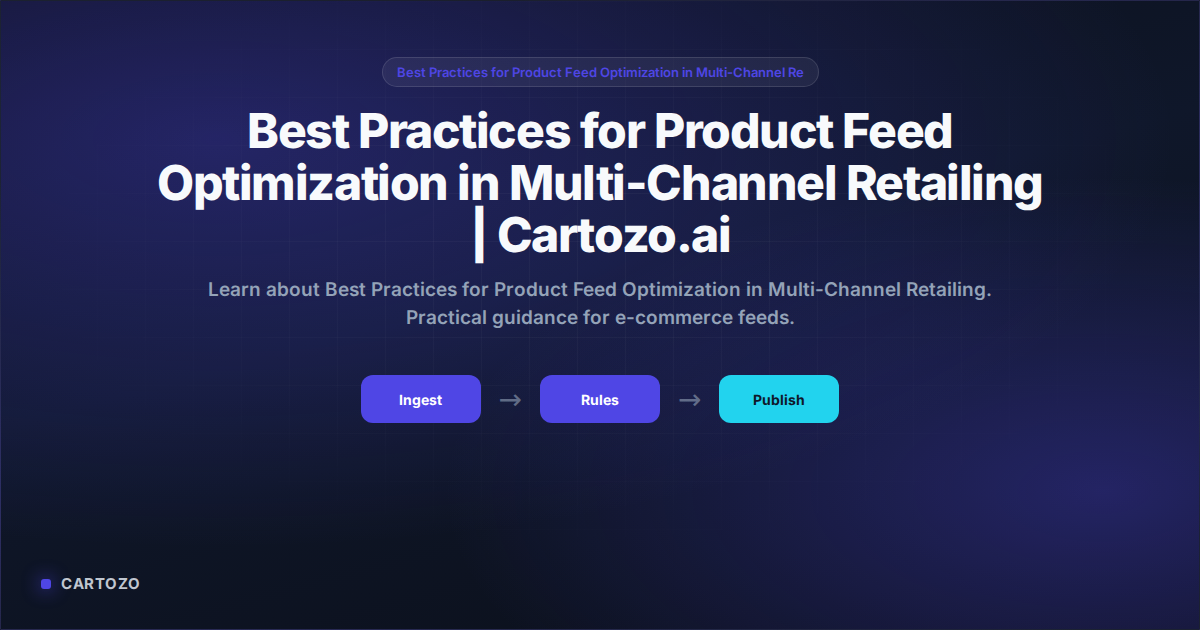 Best Practices for Product Feed Optimization in Multi-Channel Re

Best Practices for Product Feed Optimization in Multi-Channel Retailing | Cartozo.ai

Learn about Best Practices for Product Feed Optimization in Multi-Channel Retailing. Practical guidance for e-commerce feeds.

Ingest → Rules → Publish

CARTOZO